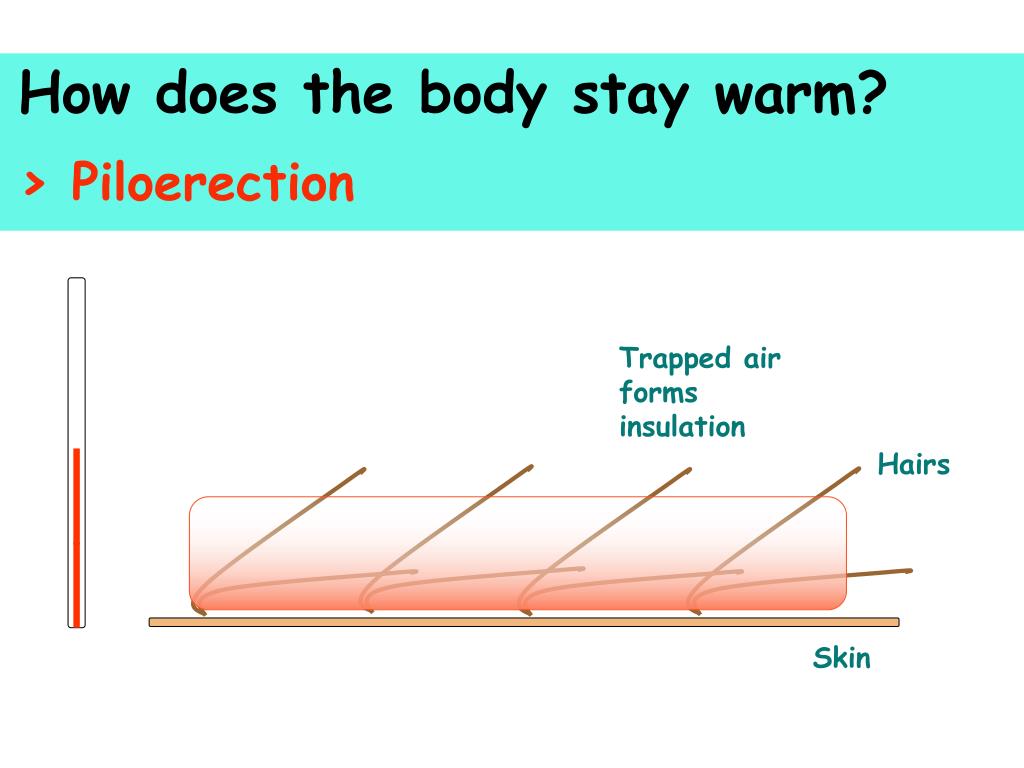 How does the body stay warm?

> Piloerection

Trapped air forms insulation

Hairs

Skin